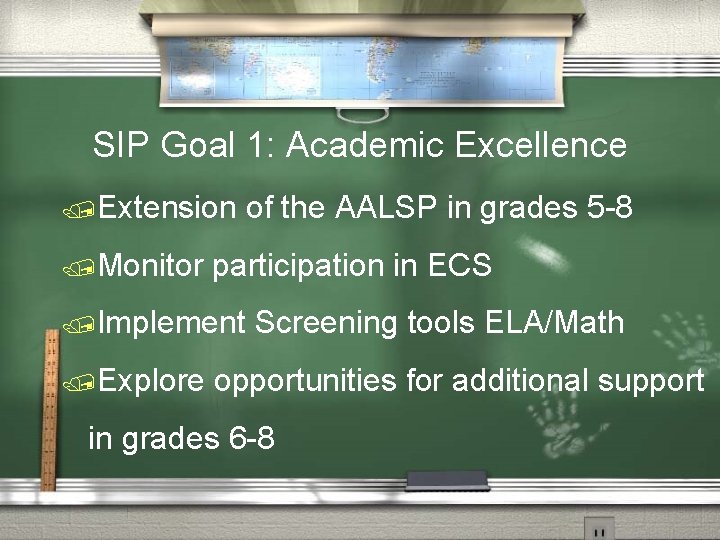 SIP Goal 1: Academic Excellence

Extension of the AALSP in grades 5-8

Monitor participation in ECS

Implement Screening tools ELA/Math

Explore opportunities for additional support in grades 6-8